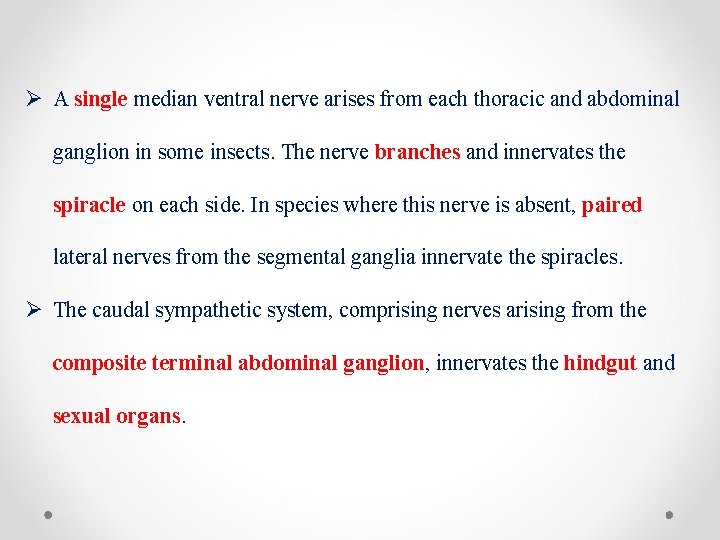 ➢ A single median ventral nerve arises from each thoracic and abdominal ganglion in some insects. The nerve branches and innervates the spiracle on each side. In species where this nerve is absent, paired lateral nerves from the segmental ganglia innervate the spiracles.

➢ The caudal sympathetic system, comprising nerves arising from the composite terminal abdominal ganglion, innervates the hindgut and sexual organs.